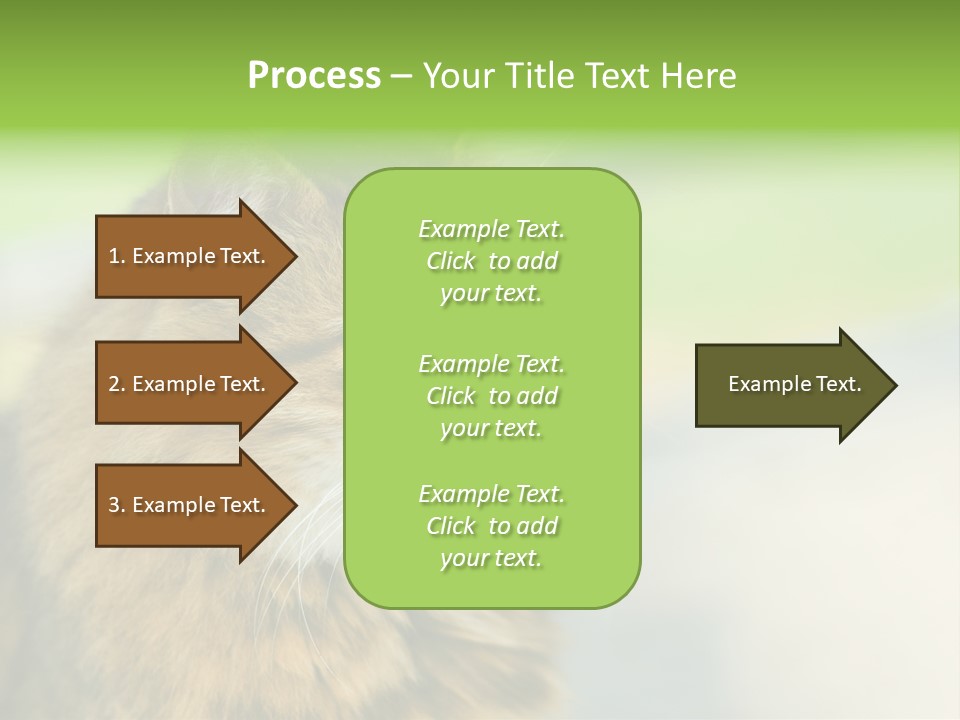 Process – Your Title Text Here

1. Example Text.

2. Example Text.

3. Example Text.

Example Text. Click to add your text.

Example Text. Click to add your text.

Example Text. Click to add your text.

Example Text.